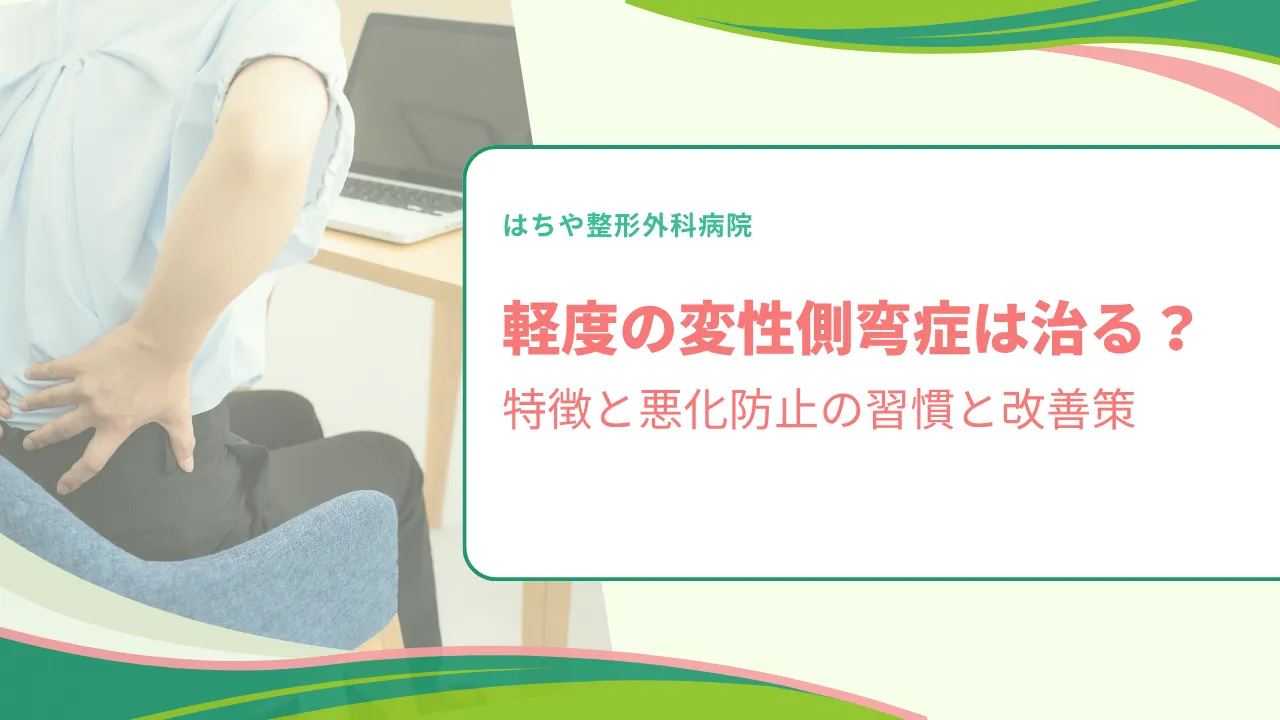 はちや整形外科病院

軽度の変性側弯症は治る？
特徴と悪化防止の習慣と改善策